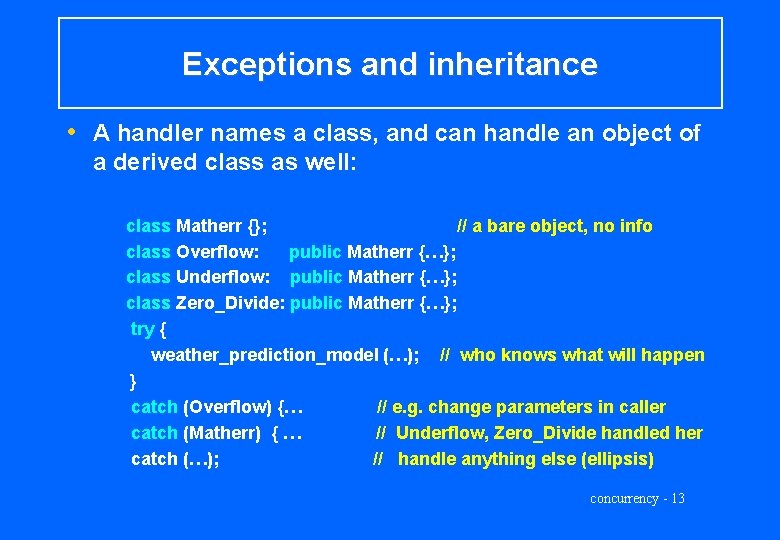 Exceptions and inheritance

• A handler names a class, and can handle an object of a derived class as well:

class Matherr {}; // a bare object, no info
class Overflow: public Matherr {…};
class Underflow: public Matherr {…};
class Zero_Divide: public Matherr {…};
try {
weather_prediction_model (…); // who knows what will happen
}
catch (Overflow) {… // e.g. change parameters in caller
catch (Matherr) { … // Underflow, Zero_Divide handled her
catch (…); // handle anything else (ellipsis)

concurrency - 13